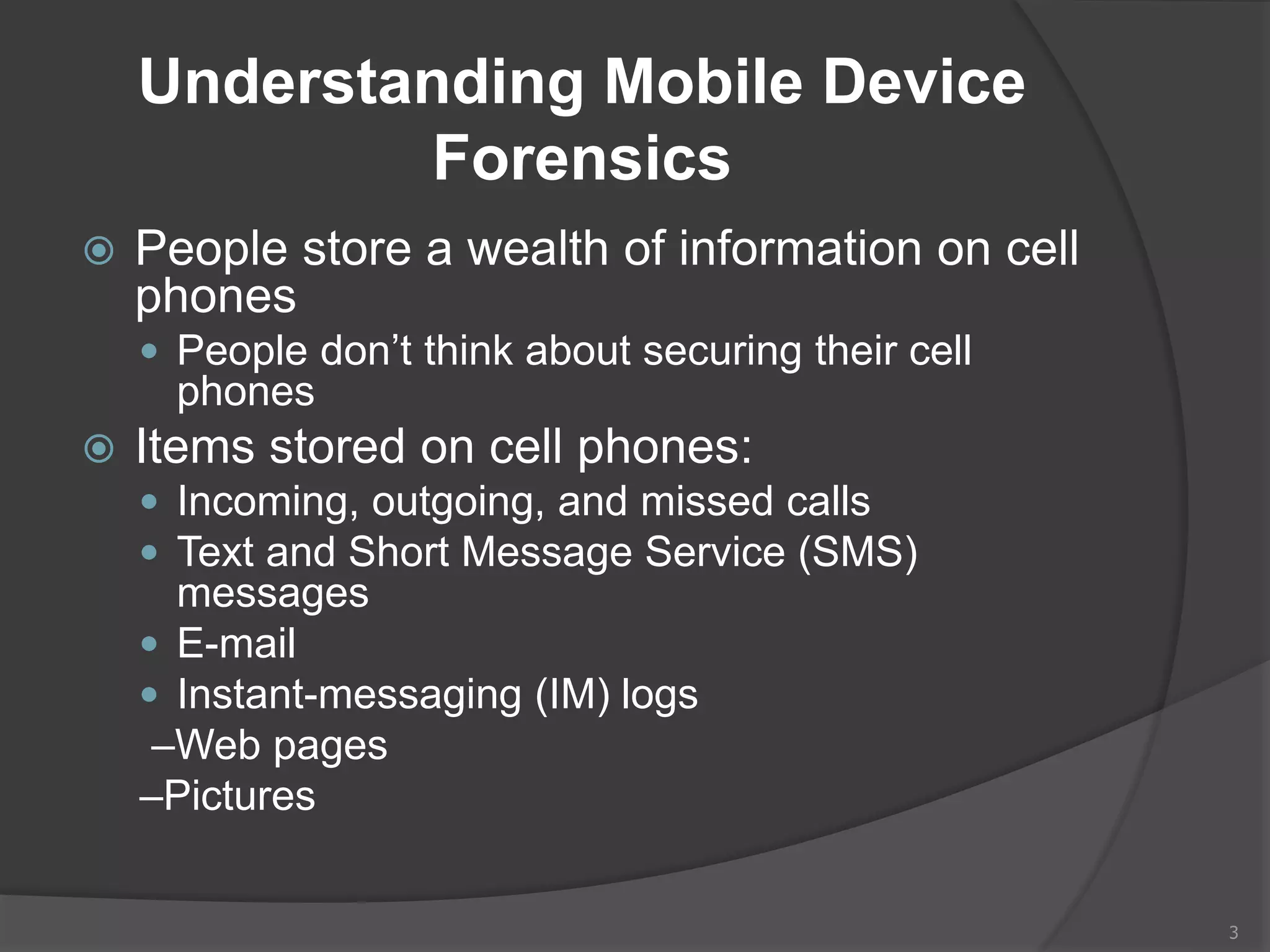 Understanding Mobile Device Forensics

People store a wealth of information on cell phones

People don’t think about securing their cell phones

Items stored on cell phones:

Incoming, outgoing, and missed calls

Text and Short Message Service (SMS) messages

E-mail

Instant-messaging (IM) logs

–Web pages

–Pictures

3